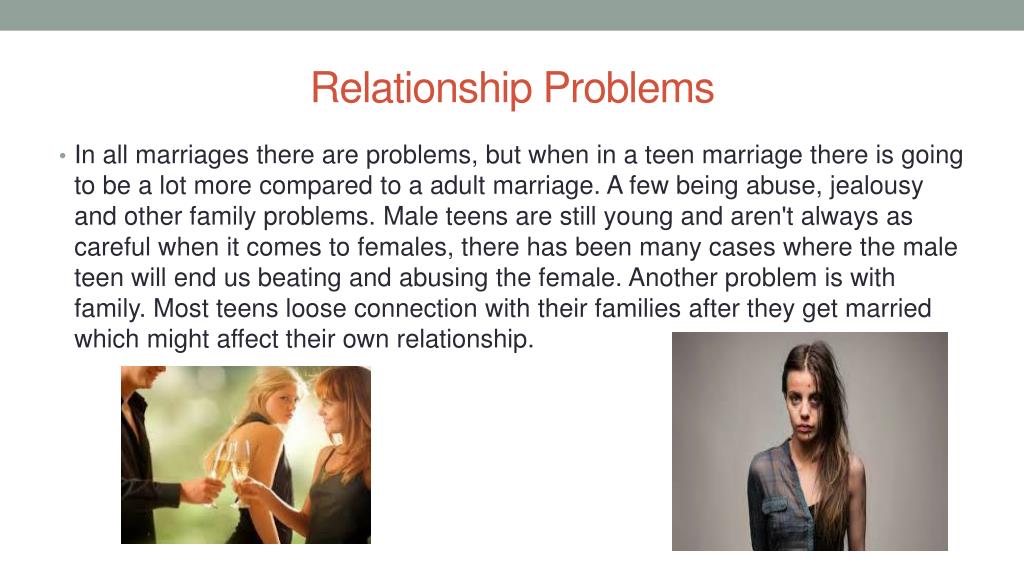 Relationship Problems

• In all marriages there are problems, but when in a teen marriage there is going to be a lot more compared to a adult marriage. A few being abuse, jealousy and other family problems. Male teens are still young and aren't always as careful when it comes to females, there has been many cases where the male teen will end us beating and abusing the female. Another problem is with family. Most teens loose connection with their families after they get married which might affect their own relationship.